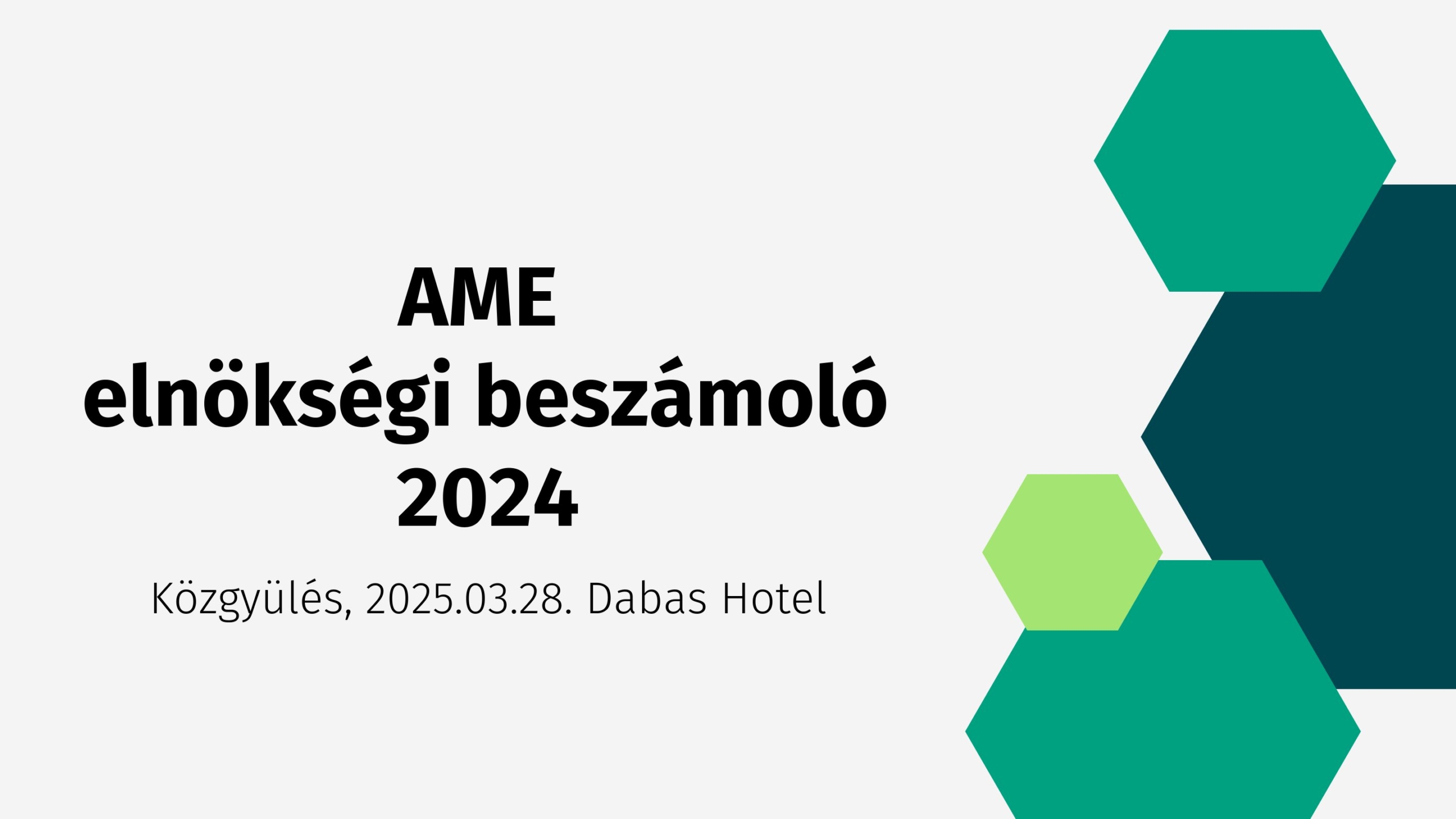 AME
elnökségi beszámoló
2024

Közgyülés, 2025.03.28. Dabas Hotel